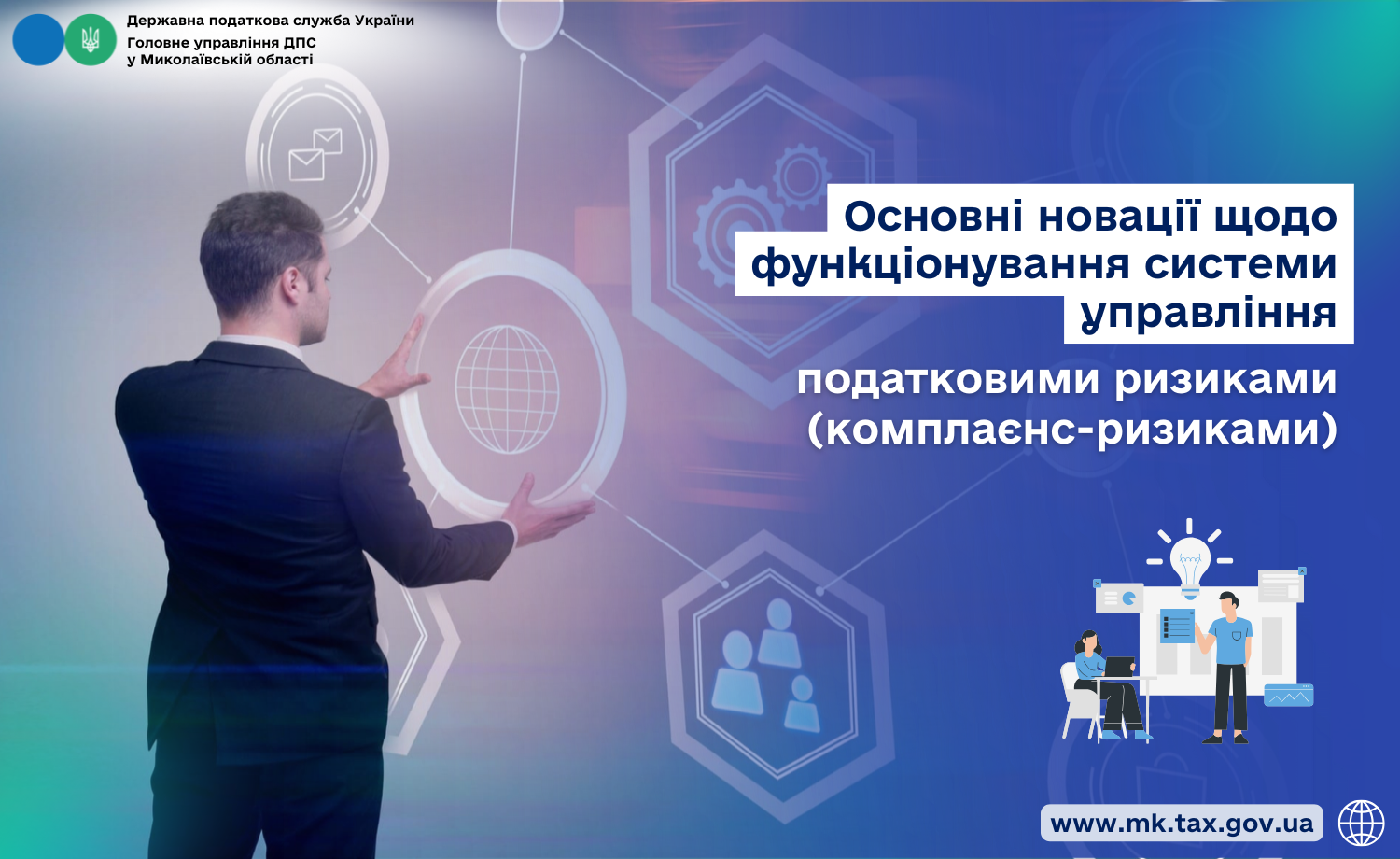 Державна податкова служба України
Головне управління ДПС у Миколаївській області

Основні новації щодо функціонування системи управління податковими ризиками (комплаєнс-ризиками)

www.mk.tax.gov.ua